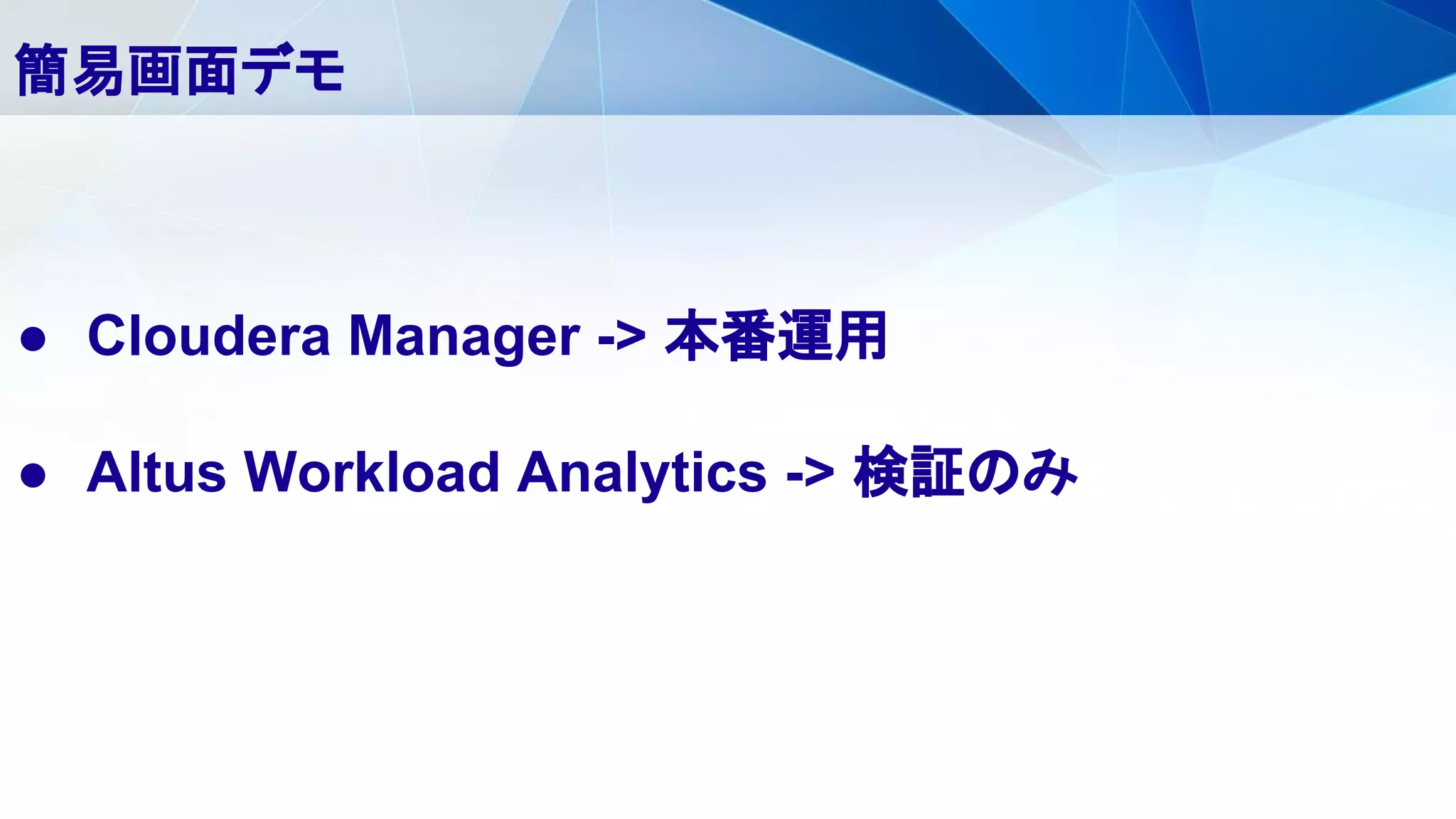 簡易画面デモ

● Cloudera Manager -> 本番運用

● Altus Workload Analytics -> 検証のみ